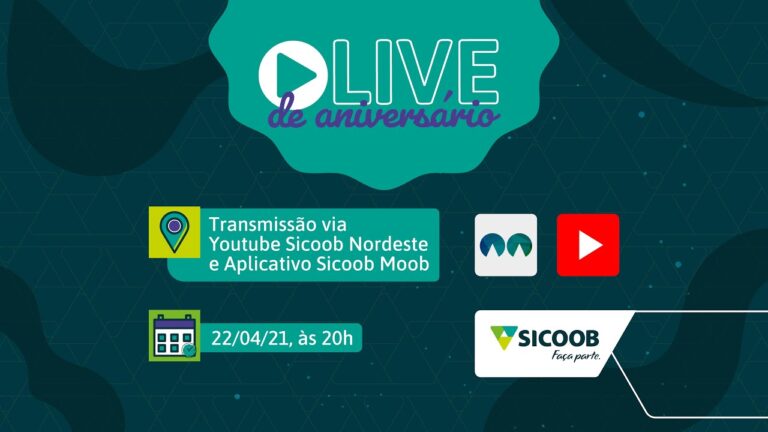 LIVE
de aniversário

Transmissão via Youtube Sicoob Nordeste e Aplicativo Sicoob Moob

22/04/21, às 20h

SICOOB
Faça parte.